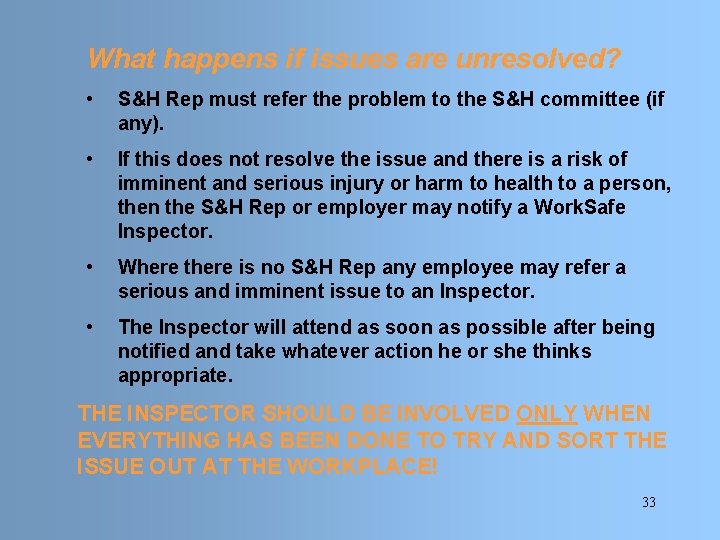 What happens if issues are unresolved?

• S&H Rep must refer the problem to the S&H committee (if any).

• If this does not resolve the issue and there is a risk of imminent and serious injury or harm to health to a person, then the S&H Rep or employer may notify a WorkSafe Inspector.

• Where there is no S&H Rep any employee may refer a serious and imminent issue to an Inspector.

• The Inspector will attend as soon as possible after being notified and take whatever action he or she thinks appropriate.

THE INSPECTOR SHOULD BE INVOLVED ONLY WHEN EVERYTHING HAS BEEN DONE TO TRY AND SORT THE ISSUE OUT AT THE WORKPLACE!

33